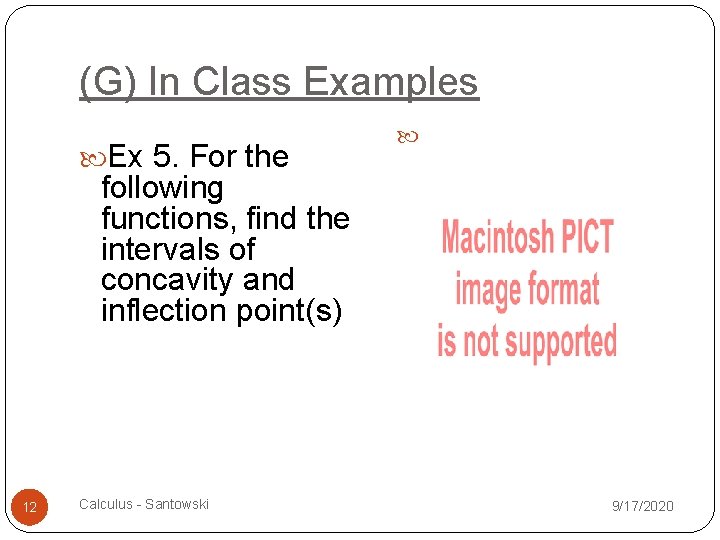 (G) In Class Examples

Ex 5. For the following functions, find the intervals of concavity and inflection point(s)

Macintosh PICT image format is not supported

12

Calculus - Santowski

9/17/2020